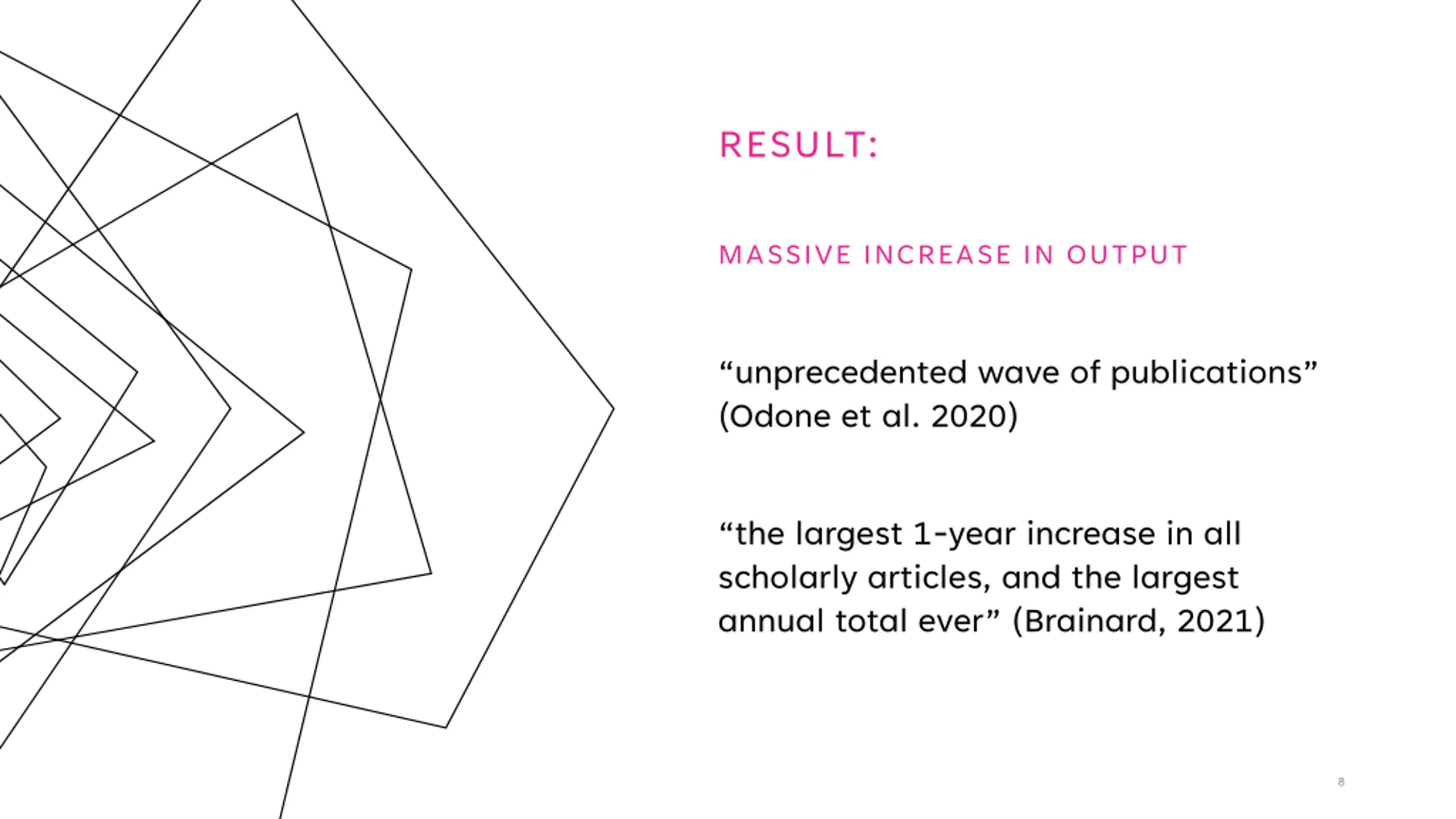 RESULT:

MASSIVE INCREASE IN OUTPUT

“unprecedented wave of publications” (Odone et al. 2020)

“the largest 1-year increase in all scholarly articles, and the largest annual total ever” (Brainard, 2021)

8